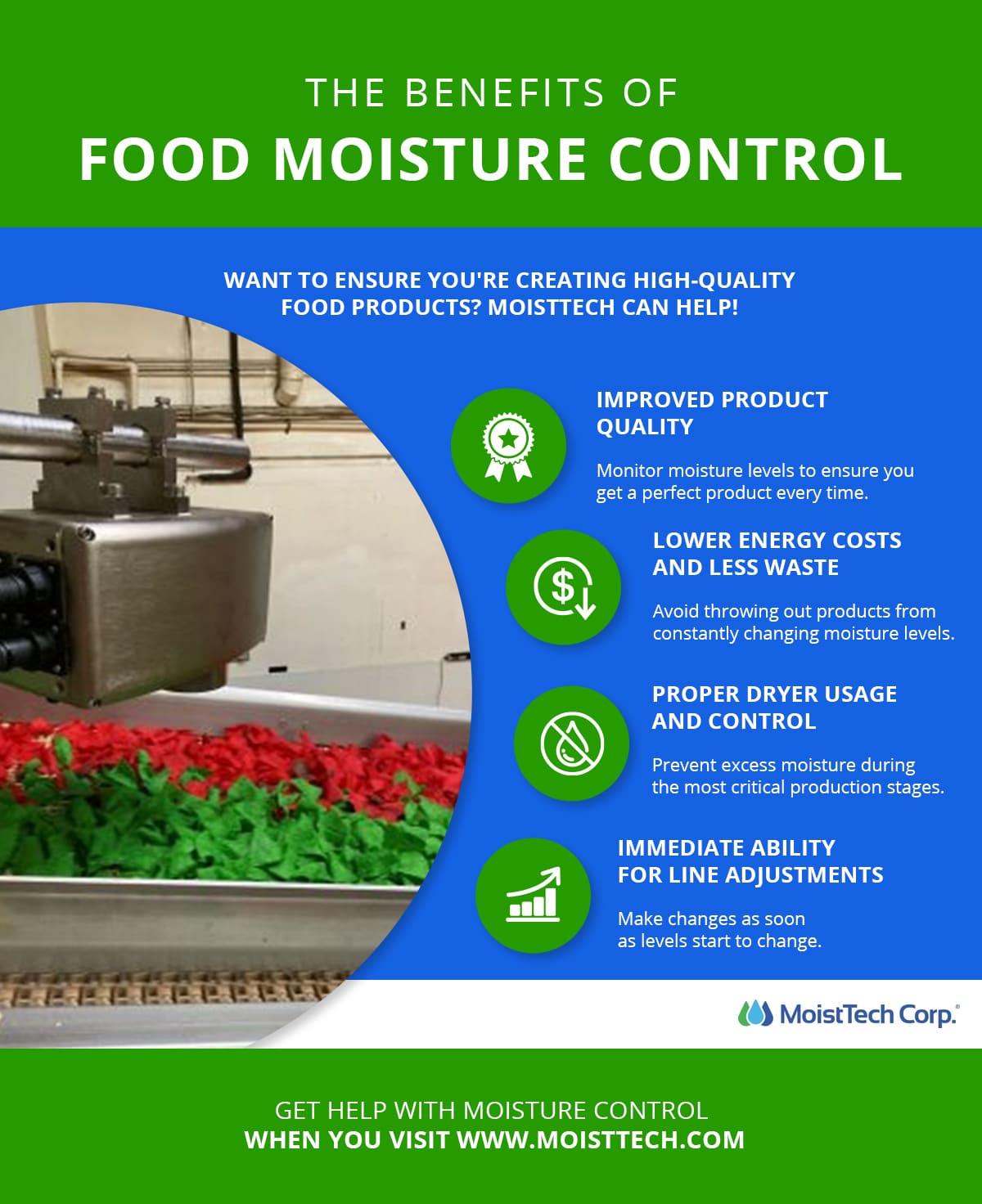 THE BENEFITS OF
FOOD MOISTURE CONTROL

WANT TO ENSURE YOU'RE CREATING HIGH-QUALITY FOOD PRODUCTS? MOISTTECH CAN HELP!

IMPROVED PRODUCT QUALITY

Monitor moisture levels to ensure you get a perfect product every time.

LOWER ENERGY COSTS AND LESS WASTE

Avoid throwing out products from constantly changing moisture levels.

PROPER DRYER USAGE AND CONTROL

Prevent excess moisture during the most critical production stages.

IMMEDIATE ABILITY FOR LINE ADJUSTMENTS

Make changes as soon as levels start to change.

MoistTech Corp.

GET HELP WITH MOISTURE CONTROL
WHEN YOU VISIT WWW.MOISTTECH.COM